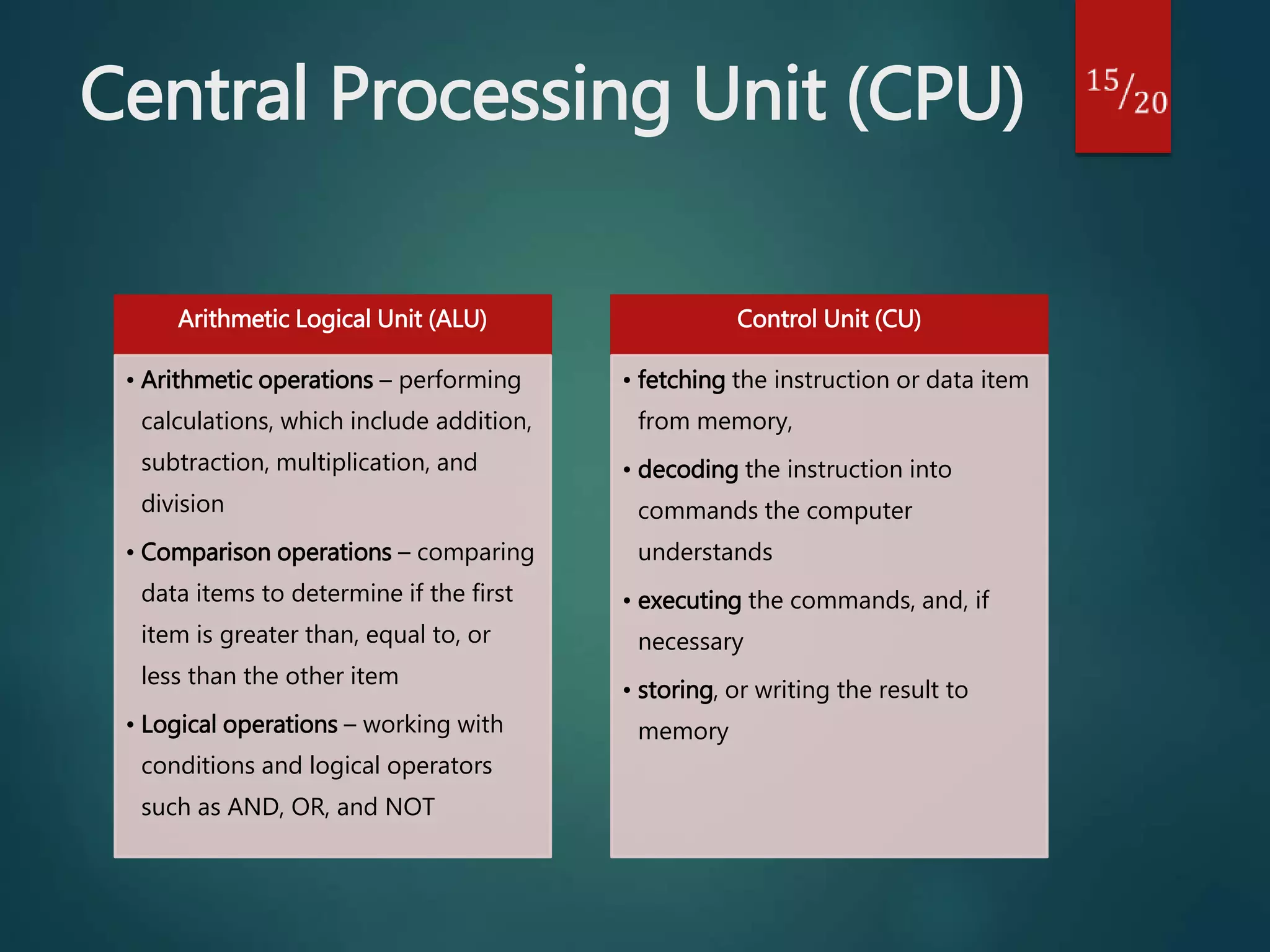 Central Processing Unit (CPU)

$^{15}/_{20}$

Arithmetic Logical Unit (ALU)

• Arithmetic operations – performing calculations, which include addition, subtraction, multiplication, and division

• Comparison operations – comparing data items to determine if the first item is greater than, equal to, or less than the other item

• Logical operations – working with conditions and logical operators such as AND, OR, and NOT

Control Unit (CU)

• fetching the instruction or data item from memory,

• decoding the instruction into commands the computer understands

• executing the commands, and, if necessary

• storing, or writing the result to memory